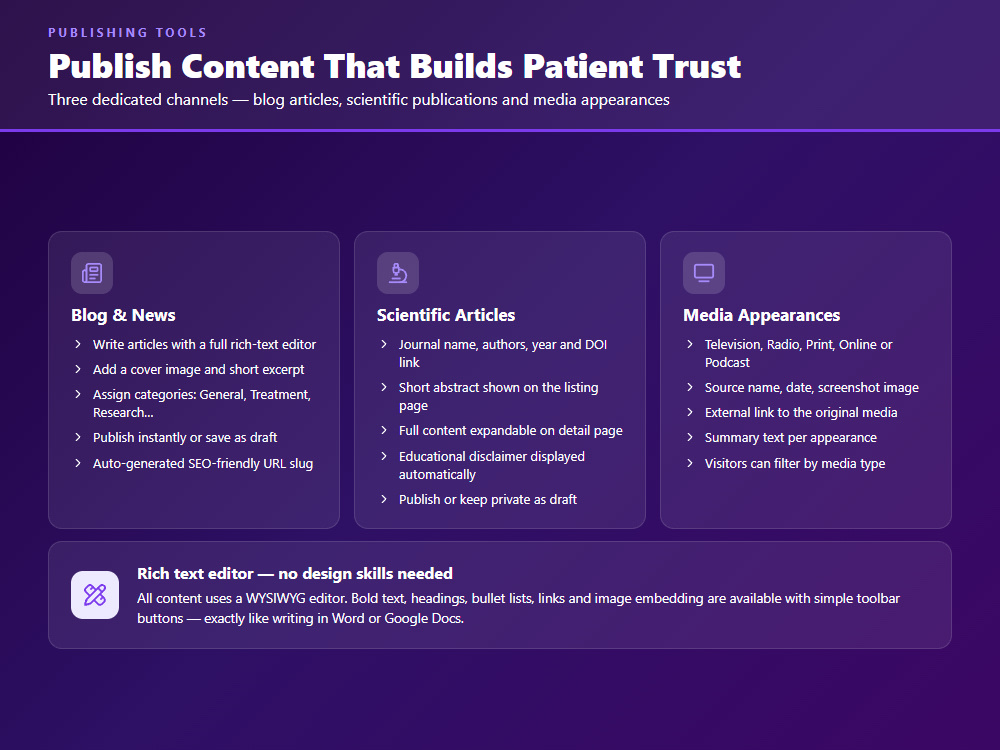 PUBLISHING TOOLS

Publish Content That Builds Patient Trust

Three dedicated channels — blog articles, scientific publications and media appearances

Blog & News

› Write articles with a full rich-text editor
› Add a cover image and short excerpt
› Assign categories: General, Treatment, Research...
› Publish instantly or save as draft
› Auto-generated SEO-friendly URL slug

Scientific Articles

› Journal name, authors, year and DOI link
› Short abstract shown on the listing page
› Full content expandable on detail page
› Educational disclaimer displayed automatically
› Publish or keep private as draft

Media Appearances

› Television, Radio, Print, Online or Podcast
› Source name, date, screenshot image
› External link to the original media
› Summary text per appearance
› Visitors can filter by media type

Rich text editor — no design skills needed

All content uses a WYSIWYG editor. Bold text, headings, bullet lists, links and image embedding are available with simple toolbar buttons — exactly like writing in Word or Google Docs.